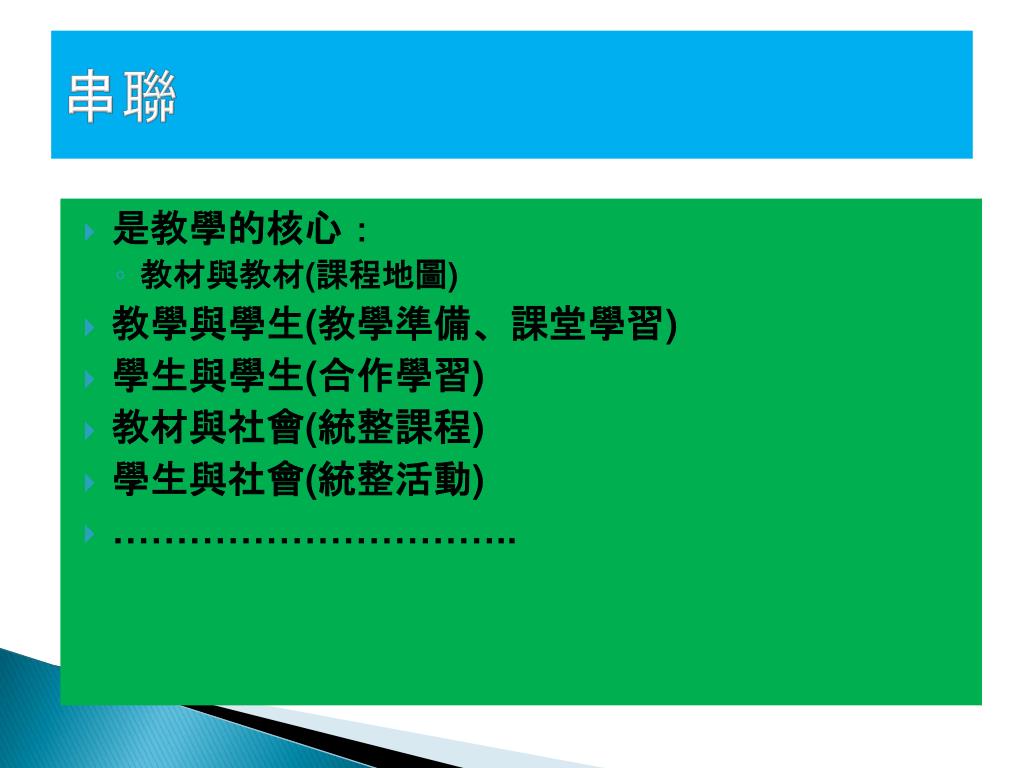 串聯

是教學的核心：

教材與教材(課程地圖)

教學與學生(教學準備、課堂學習)

學生與學生(合作學習)

教材與社會(統整課程)

學生與社會(統整活動)

…………………………..